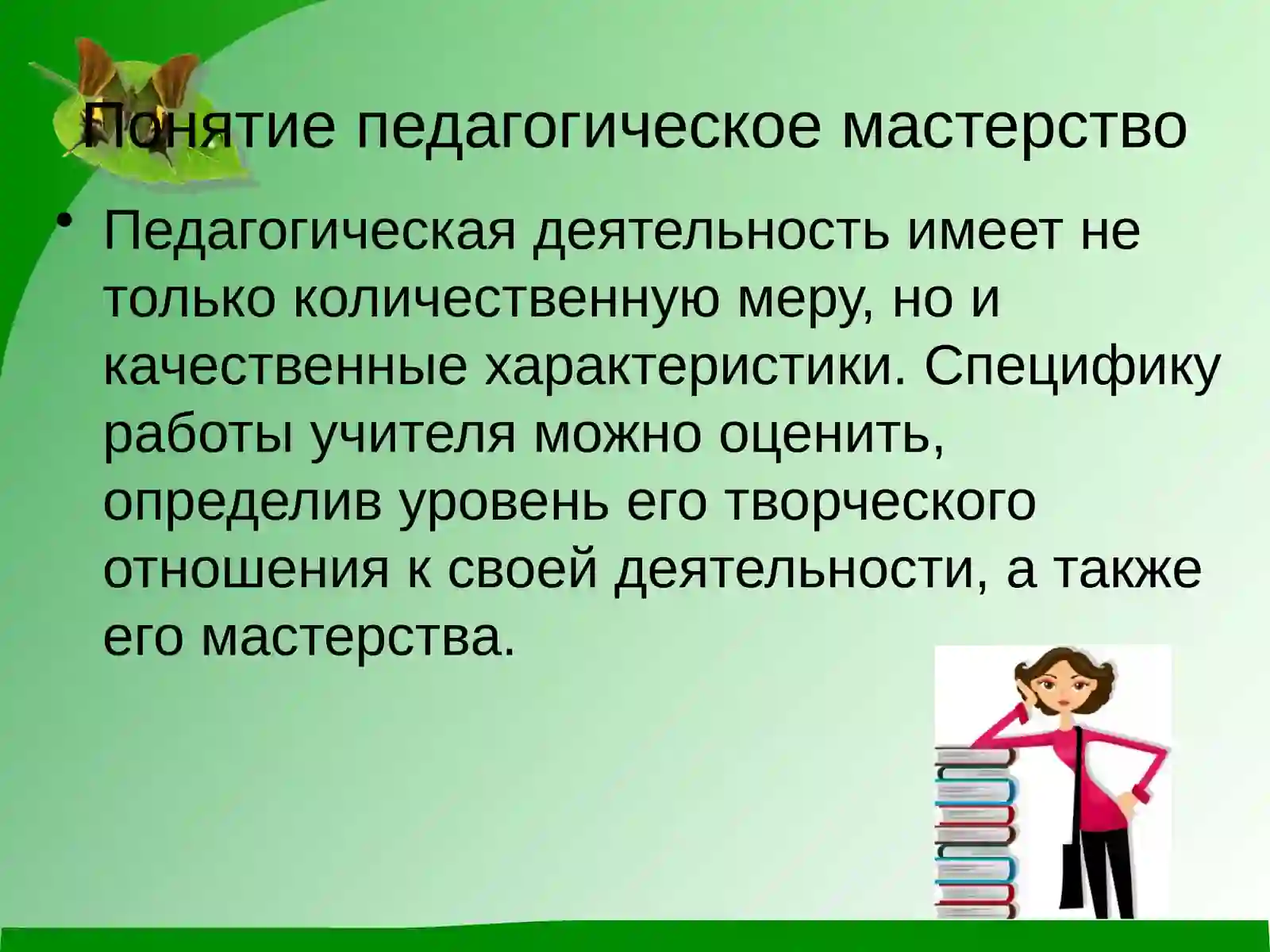 Понятие педагогическое мастерство

• Педагогическая деятельность имеет не только количественную меру, но и качественные характеристики. Специфику работы учителя можно оценить, определив уровень его творческого отношения к своей деятельности, а также его мастерства.